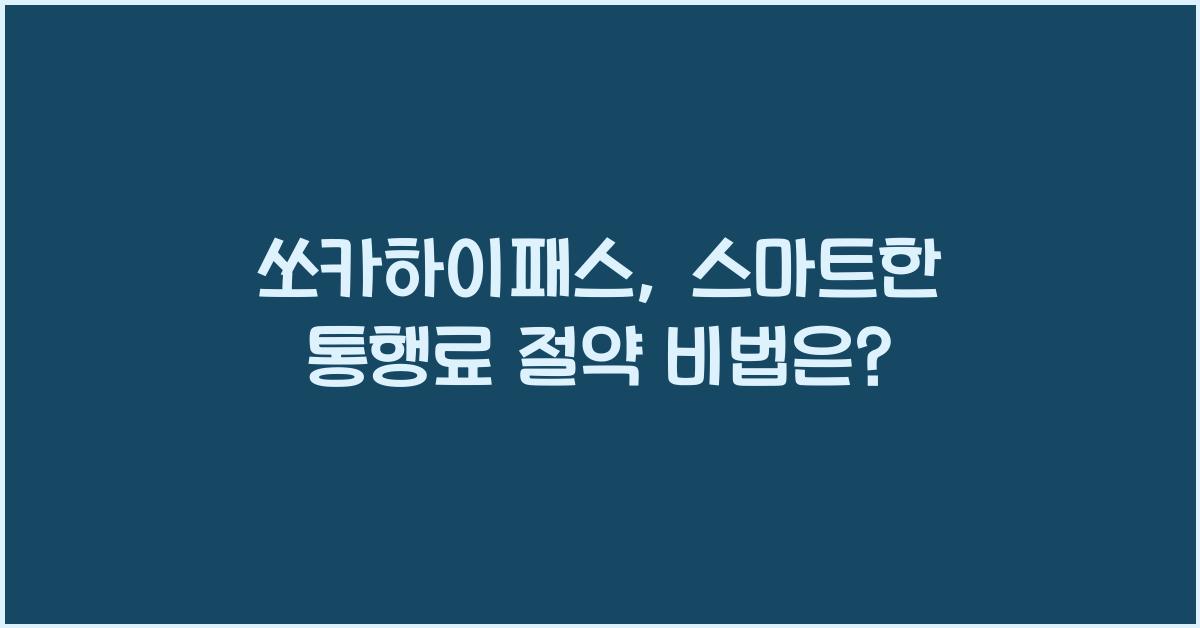 쏘카하이패스, 스마트한
통행료 절약 비법은?